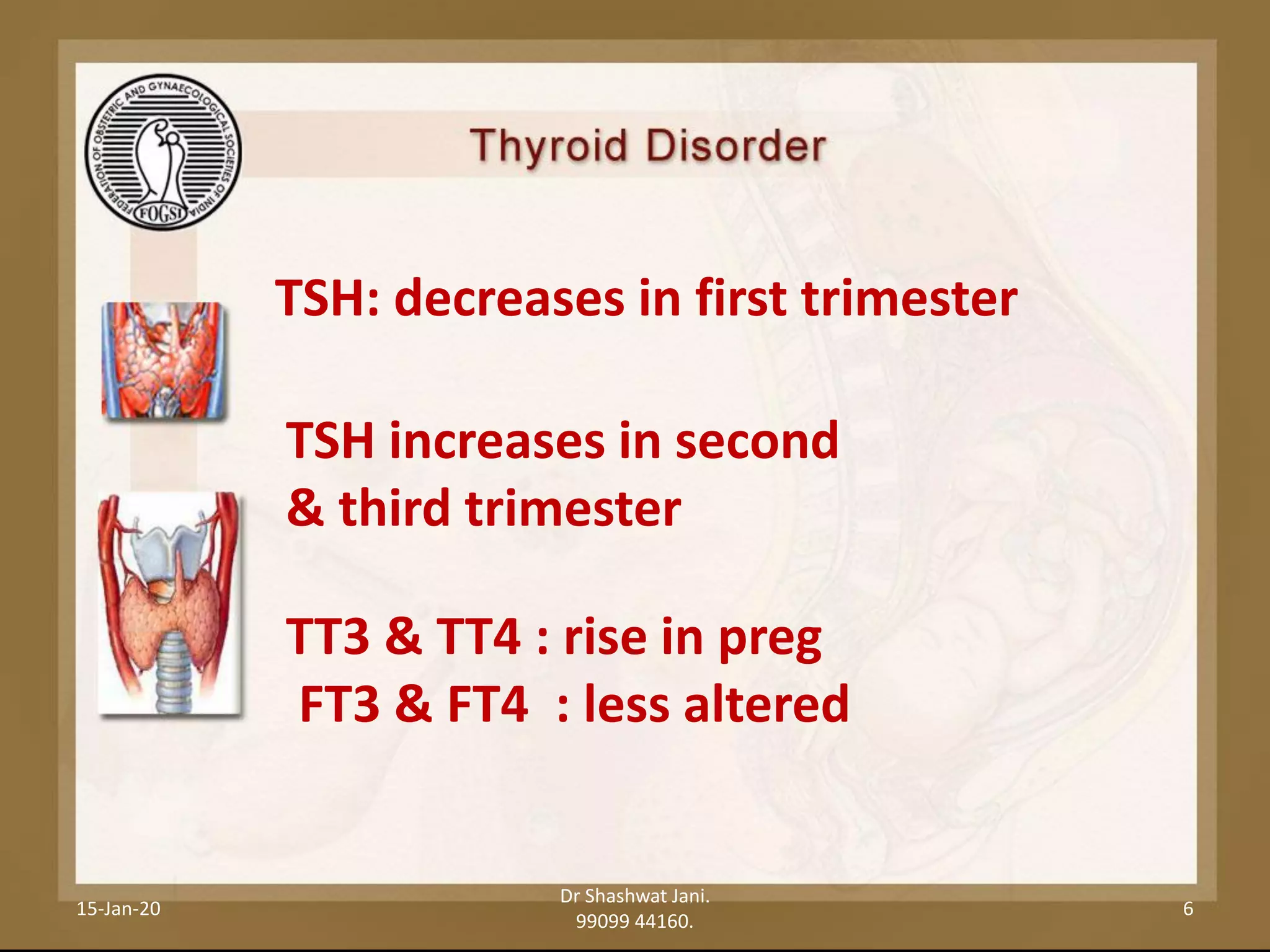 FEDERATION OF OBSTETRIC AND GYNAECOLOGICAL SOCIETIES OF INDIA
FOGSI

Thyroid Disorder

TSH: decreases in first trimester

TSH increases in second & third trimester

TT3 & TT4 : rise in preg
FT3 & FT4 : less altered

15-Jan-20

Dr Shashwat Jani.
99099 44160.

6